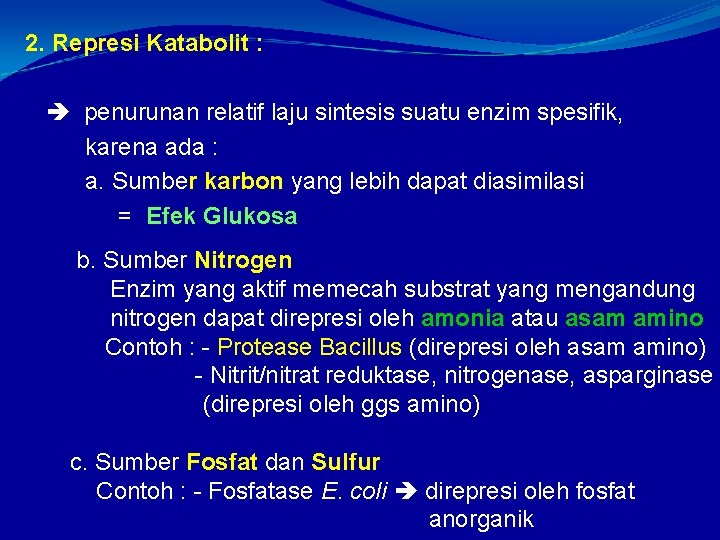 2. Represi Katabolit :

➔ penurunan relatif laju sintesis suatu enzim spesifik, karena ada :
a. Sumber karbon yang lebih dapat diasimilasi
= Efek Glukosa

b. Sumber Nitrogen
Enzim yang aktif memecah substrat yang mengandung nitrogen dapat direpresi oleh amonia atau asam amino
Contoh : - Protease Bacillus (direpresi oleh asam amino)
- Nitrit/nitrat reduktase, nitrogenase, asparginase (direpresi oleh ggs amino)

c. Sumber Fosfat dan Sulfur
Contoh : - Fosfatase E. coli ➔ direpresi oleh fosfat anorganik